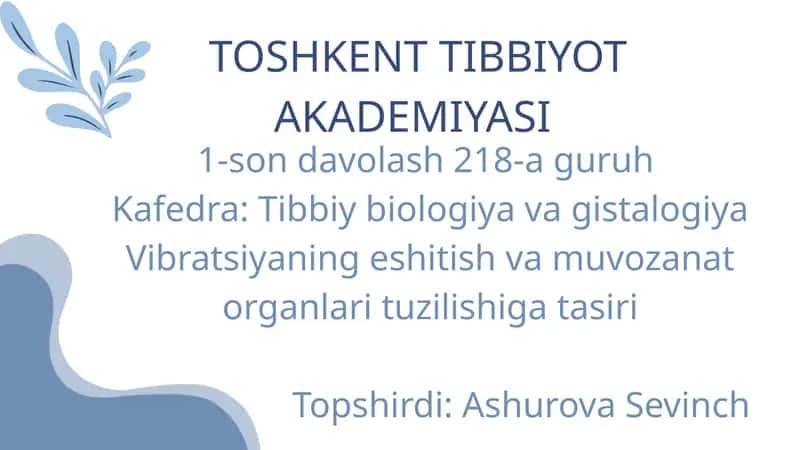 TOSHKENT TIBBIYOT AKADEMIYASI

1-son davolash 218-a guruh
Kafedra: Tibbiy biologiya va gistalogiya
Vibratsiyaning eshitish va muvozanat organlari tuzilishiga tasiri

Topshirdi: Ashurova Sevinch